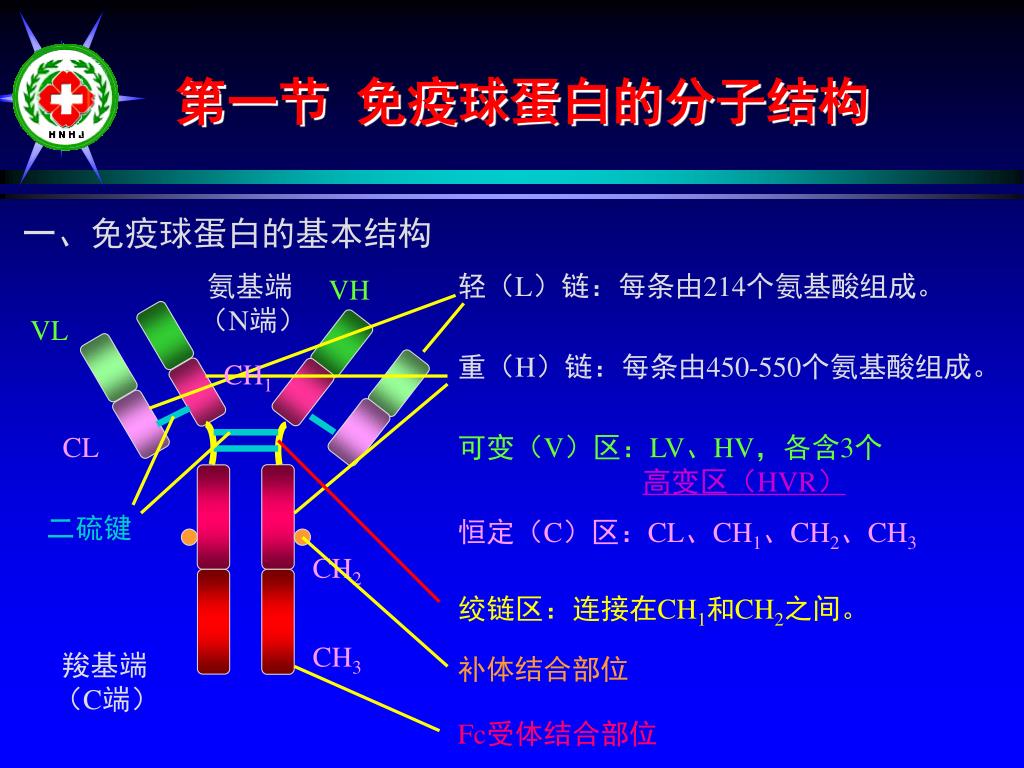 HNHJ

第一节 免疫球蛋白的分子结构

一、免疫球蛋白的基本结构

氨基端（N端）

VH

VL

$CH_1$

CL

二硫键

$CH_2$

$CH_3$

羧基端（C端）

轻（L）链：每条由214个氨基酸组成。

重（H）链：每条由450-550个氨基酸组成。

可变（V）区：LV、HV，各含3个高变区（HVR）

恒定（C）区：CL、$CH_1$、$CH_2$、$CH_3$

绞链区：连接在$CH_1$和$CH_2$之间。

补体结合部位

Fc受体结合部位